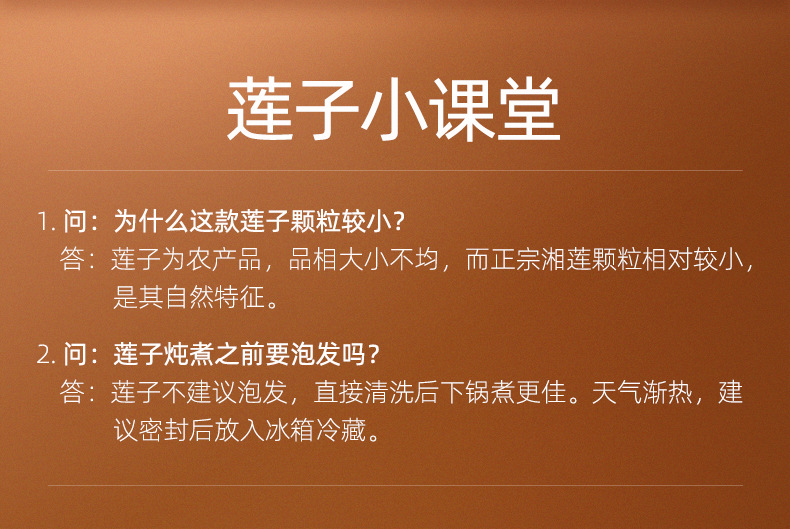 莲子小课堂

1. 问：为什么这款莲子颗粒较小？
答：莲子为农产品，品相大小不均，而正宗湘莲颗粒相对较小，是其自然特征。

2. 问：莲子炖煮之前要泡发吗？
答：莲子不建议泡发，直接清洗后下锅煮更佳。天气渐热，建议密封后放入冰箱冷藏。